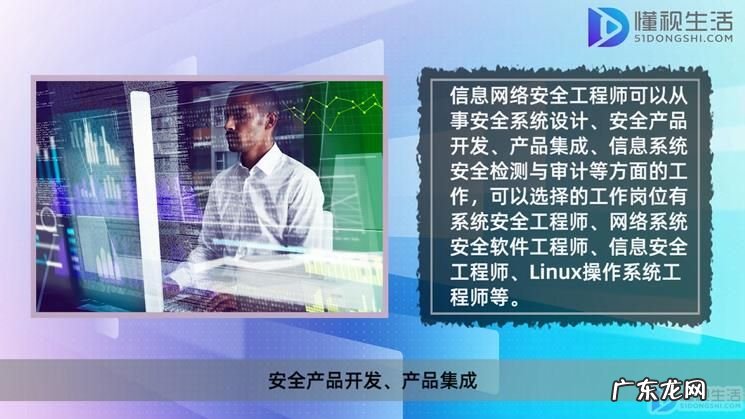 懂视生活
51DONGSHI.COM

信息网络安全工程师可以从事安全系统设计、安全产品开发、产品集成、信息系统安全检测与审计等方面的工作，可以选择的工作岗位有系统安全工程师、网络系统安全软件工程师、信息安全工程师、Linux操作系统工程师等。

安全产品开发、产品集成

广东龙网